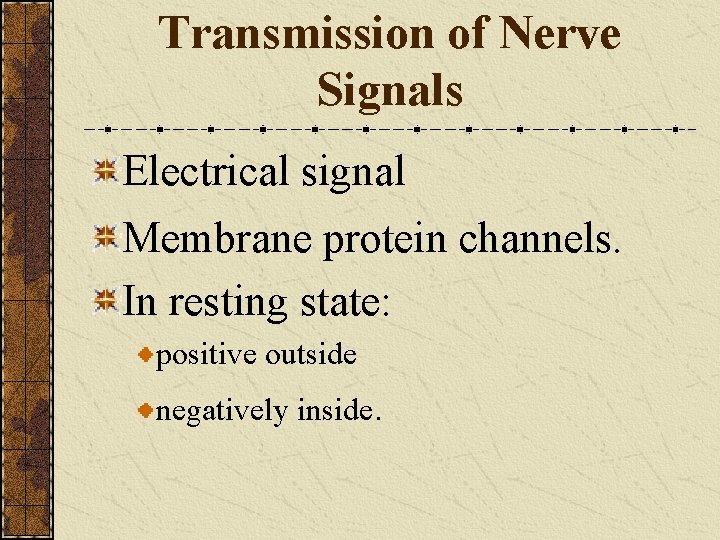 Transmission of Nerve Signals

Electrical signal

Membrane protein channels.

In resting state:

positive outside

negatively inside.